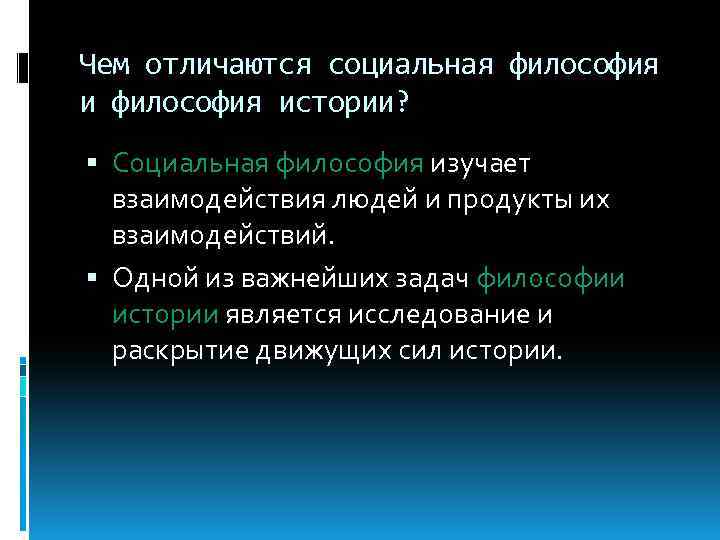 Чем отличаются социальная философия и философия истории?

▪ Социальная философия изучает взаимодействия людей и продукты их взаимодействий.

▪ Одной из важнейших задач философии истории является исследование и раскрытие движущих сил истории.